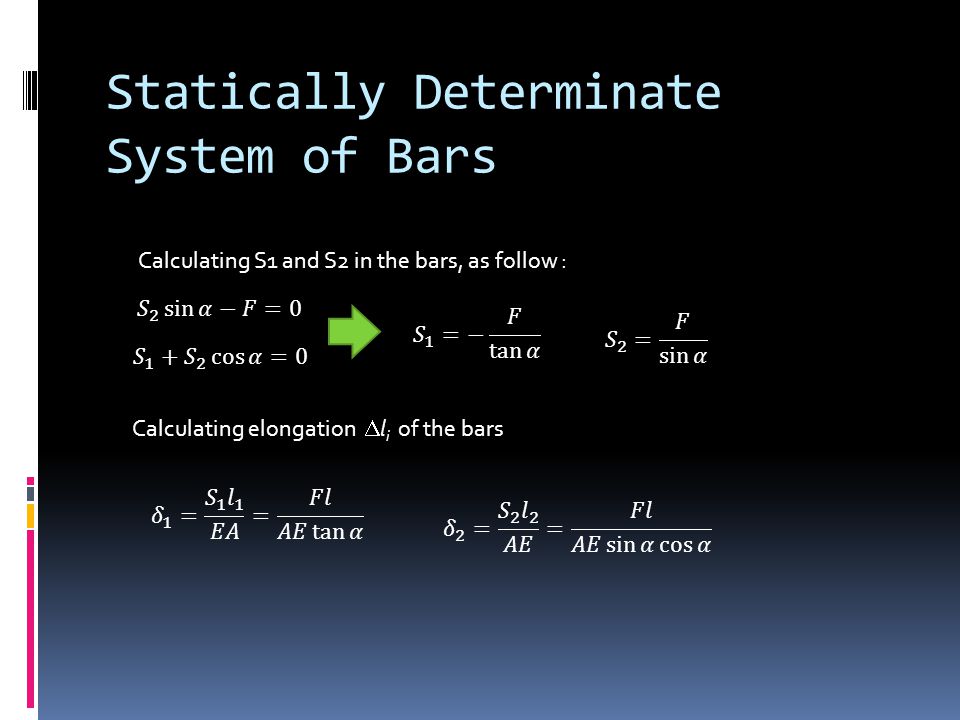 Statically Determinate System of Bars

Calculating S1 and S2 in the bars, as follow :

$S_2 \sin\alpha - F = 0$

$S_1 + S_2 \cos\alpha = 0$

$S_1 = -\frac{F}{\tan\alpha}$

$S_2 = \frac{F}{\sin\alpha}$

Calculating elongation $\Delta l_i$ of the bars

$\delta_1 = \frac{S_1 l_1}{EA} = \frac{Fl}{AE\tan\alpha}$

$\delta_2 = \frac{S_2 l_2}{AE} = \frac{Fl}{AE\sin\alpha\cos\alpha}$